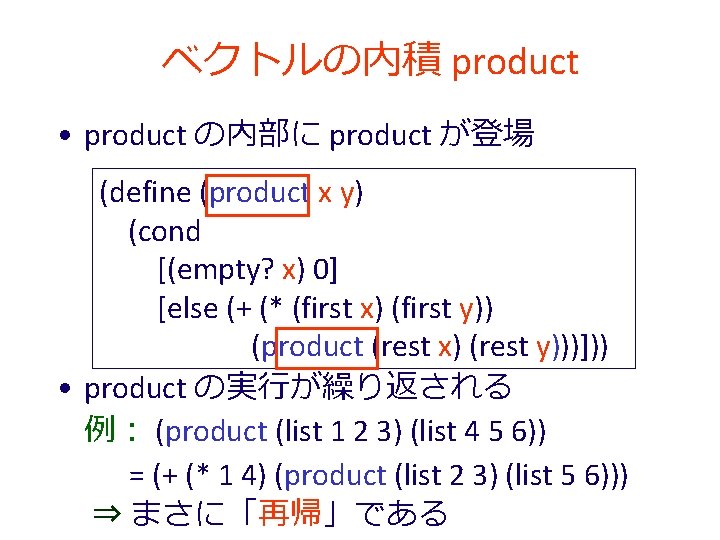 ベクトルの内積 product

• product の内部に product が登場

(define (product x y)
  (cond
    [(empty? x) 0]
    [else (+ (* (first x) (first y))
          (product (rest x) (rest y)))]))

• product の実行が繰り返される
例： (product (list 1 2 3) (list 4 5 6))
= (+ (* 1 4) (product (list 2 3) (list 5 6)))
⇒ まさに「再帰」である